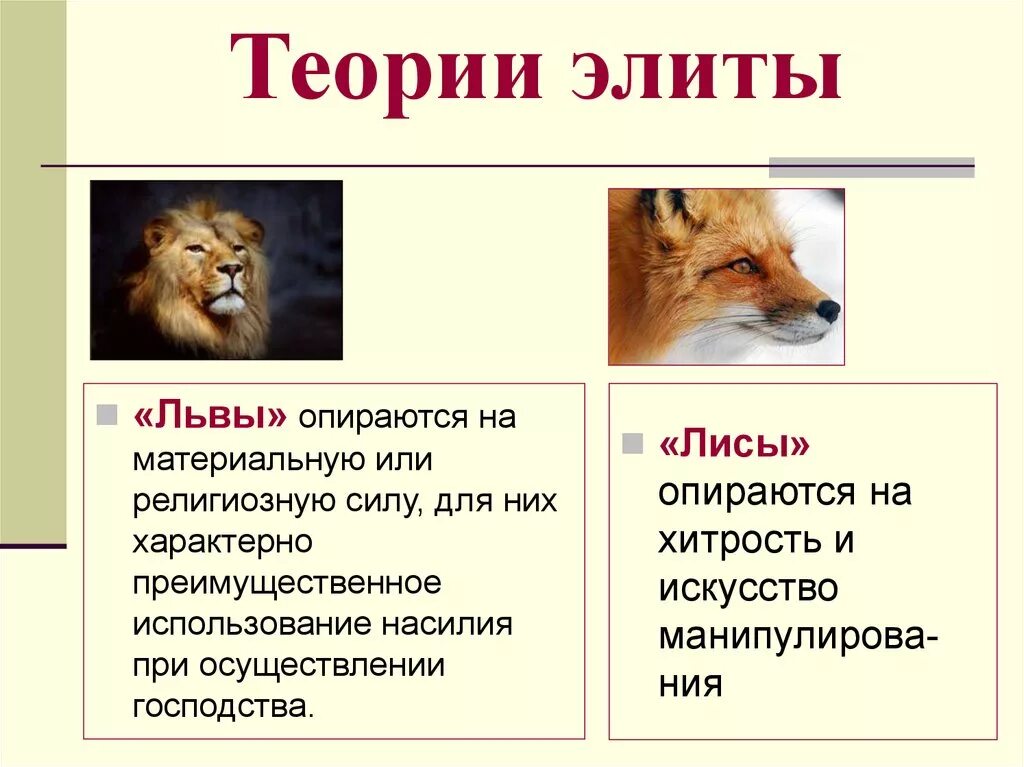 Теории элиты

«Львы» опираются на материальную или религиозную силу, для них характерно преимущественное использование насилия при осуществлении господства.

«Лисы» опираются на хитрость и искусство манипулирования